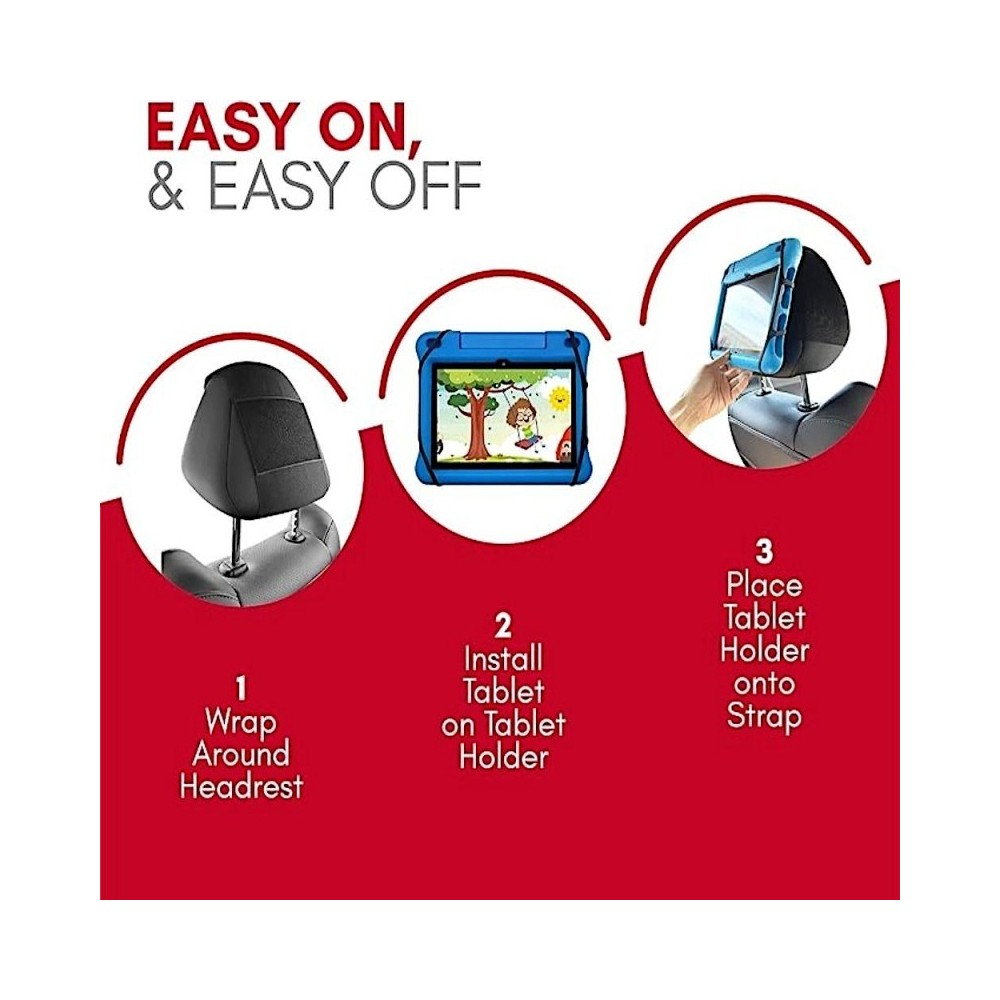 EASY ON,
& EASY OFF

1
Wrap Around Headrest

2
Install Tablet on Tablet Holder

3
Place Tablet Holder onto Strap